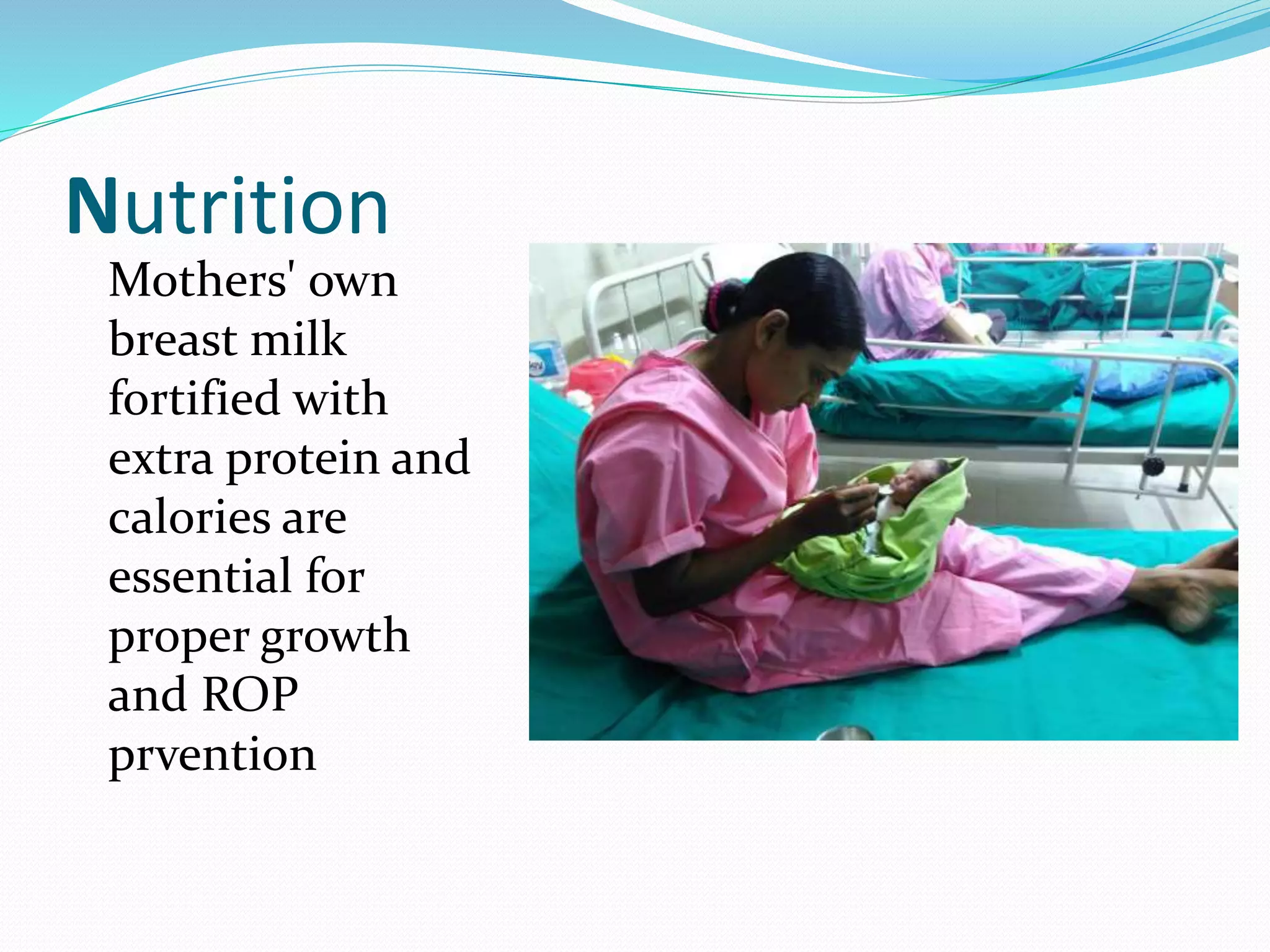 Nutrition

Mothers' own breast milk fortified with extra protein and calories are essential for proper growth and ROP prvention